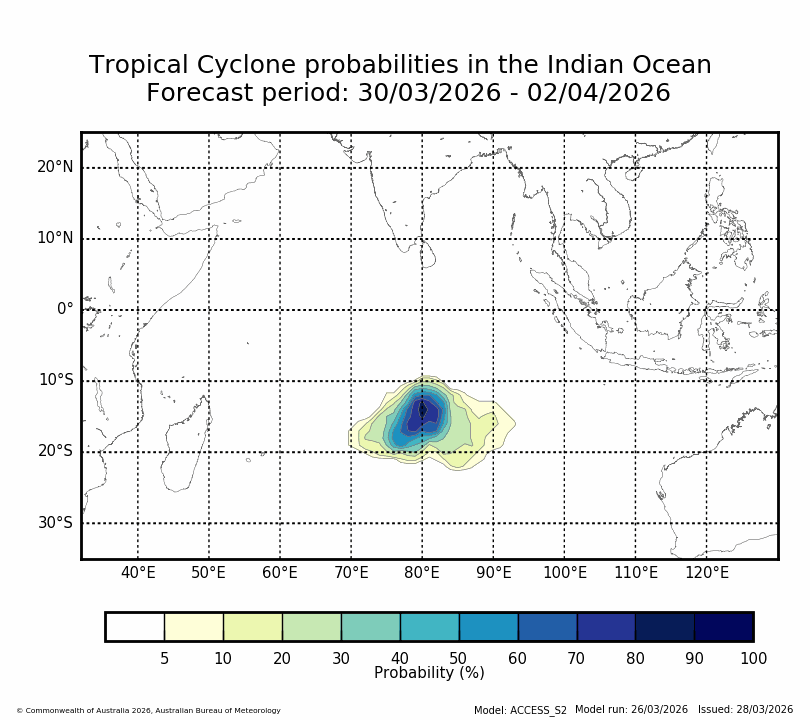 Tropical Cyclone probabilities in the Indian Ocean
Forecast period: 30/03/2026 - 02/04/2026

20°N
10°N
0°
10°S
20°S
30°S

40°E 50°E 60°E 70°E 80°E 90°E 100°E 110°E 120°E

5 10 20 30 40 50 60 70 80 90 100
Probability (%)

© Commonwealth of Australia 2026, Australian Bureau of Meteorology

Model: ACCESS_S2 Model run: 26/03/2026 Issued: 28/03/2026